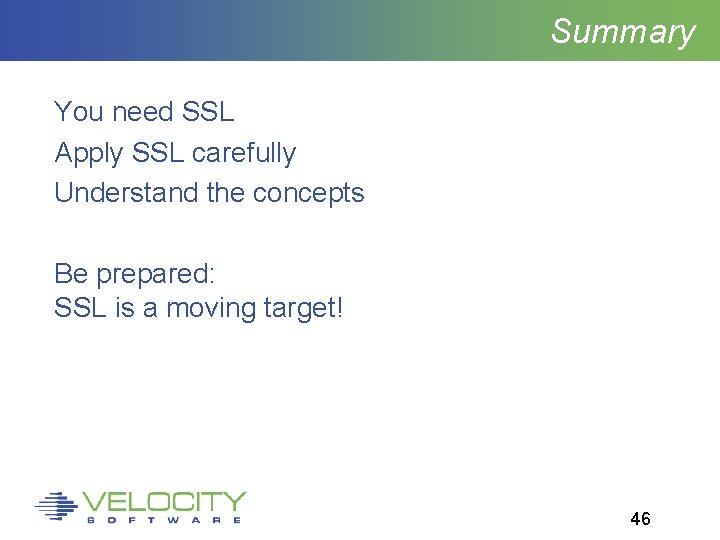 Summary

You need SSL

Apply SSL carefully

Understand the concepts

Be prepared:
SSL is a moving target!

VELOCITY
SOFTWARE

46